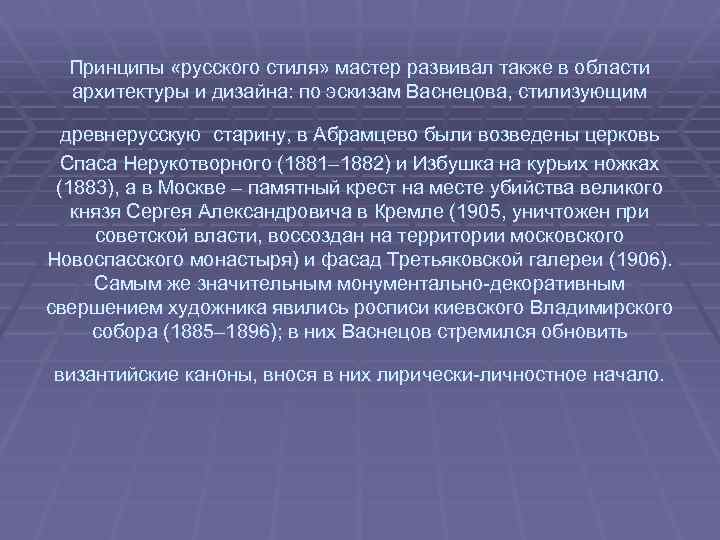 Принципы «русского стиля» мастер развивал также в области архитектуры и дизайна: по эскизам Васнецова, стилизующим

древнерусскую старину, в Абрамцево были возведены церковь

Спаса Нерукотворного (1881–1882) и Избушка на курьих ножках (1883), а в Москве – памятный крест на месте убийства великого князя Сергея Александровича в Кремле (1905, уничтожен при советской власти, воссоздан на территории московского Новоспасского монастыря) и фасад Третьяковской галереи (1906). Самым же значительным монументально-декоративным свершением художника явились росписи киевского Владимирского собора (1885–1896); в них Васнецов стремился обновить

византийские каноны, внося в них лирически-личностное начало.